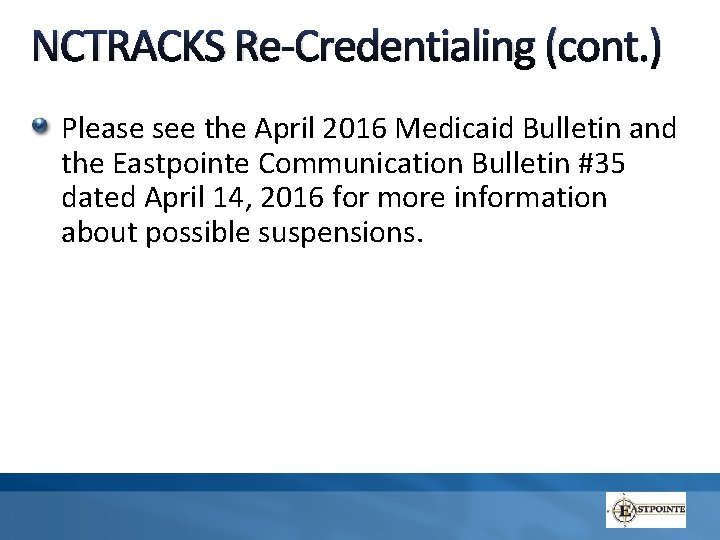 NCTRACKS Re-Credentialing (cont.)

Please see the April 2016 Medicaid Bulletin and the Eastpointe Communication Bulletin #35 dated April 14, 2016 for more information about possible suspensions.

EASTPOINTE